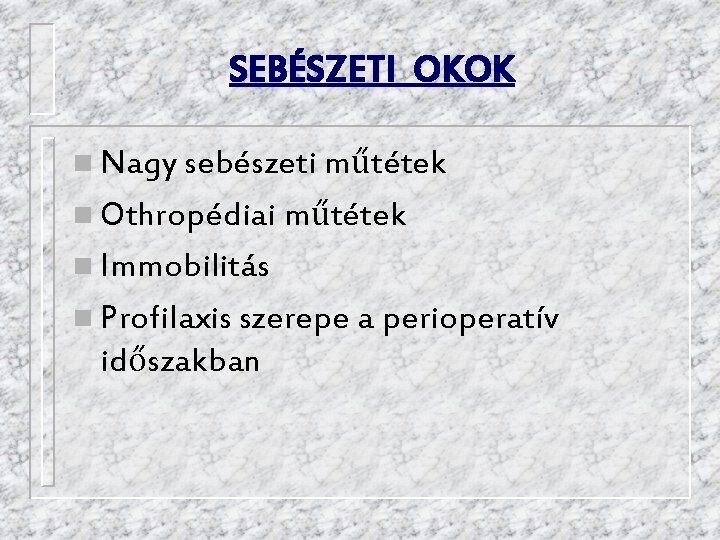 SEBÉSZETI OKOK

Nagy sebészeti műtétek

Othropédiai műtétek

Immobilitás

Profilaxis szerepe a perioperatív időszakban